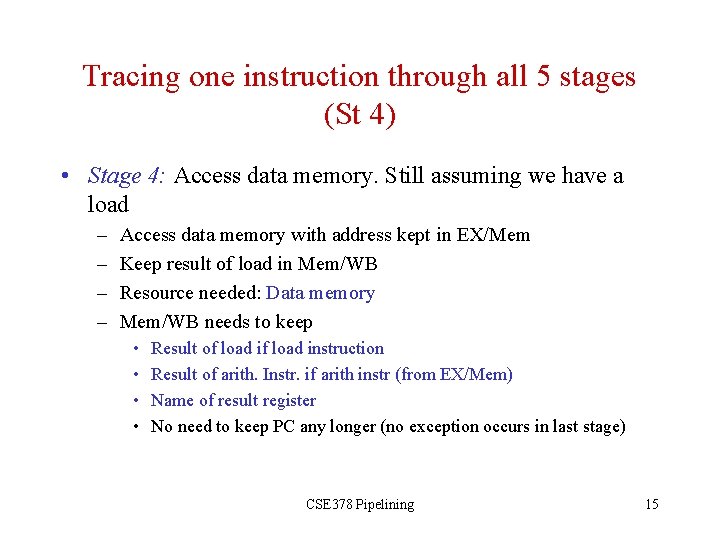 Tracing one instruction through all 5 stages (St 4)

• Stage 4: Access data memory. Still assuming we have a load

– Access data memory with address kept in EX/Mem
– Keep result of load in Mem/WB
– Resource needed: Data memory
– Mem/WB needs to keep
• Result of load if load instruction
• Result of arith. Instr. if arith instr (from EX/Mem)
• Name of result register
• No need to keep PC any longer (no exception occurs in last stage)

CSE378 Pipelining

15